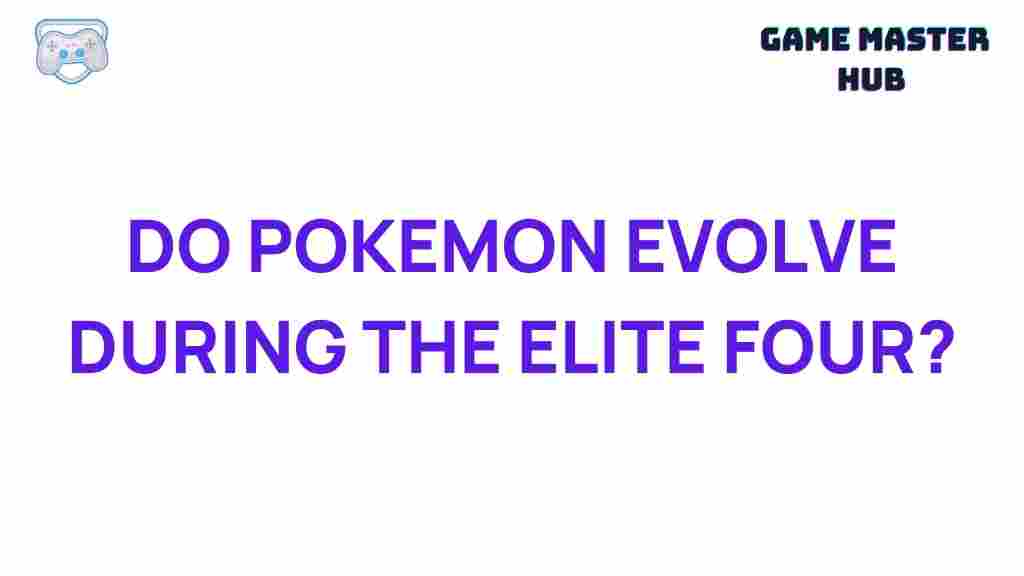 GAME MASTER HUB

DO POKEMON EVOLVE DURING THE ELITE FOUR?